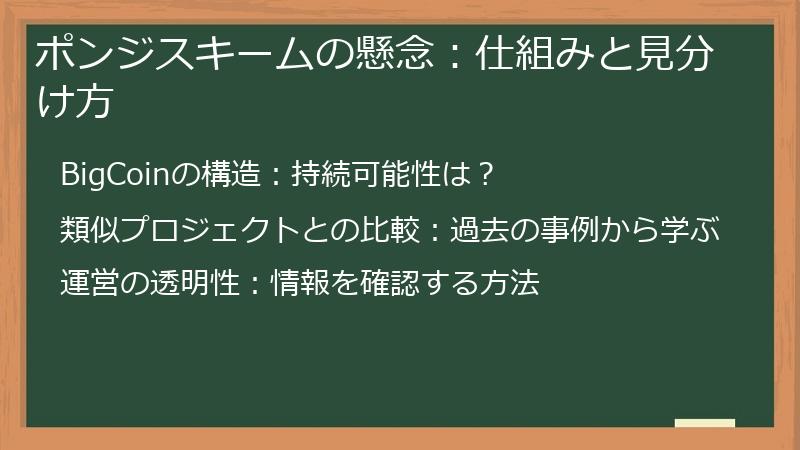 ポンジスキームの懸念：仕組みと見分け方

BigCoinの構造：持続可能性は？

類似プロジェクトとの比較：過去の事例から学ぶ

運営の透明性：情報を確認する方法